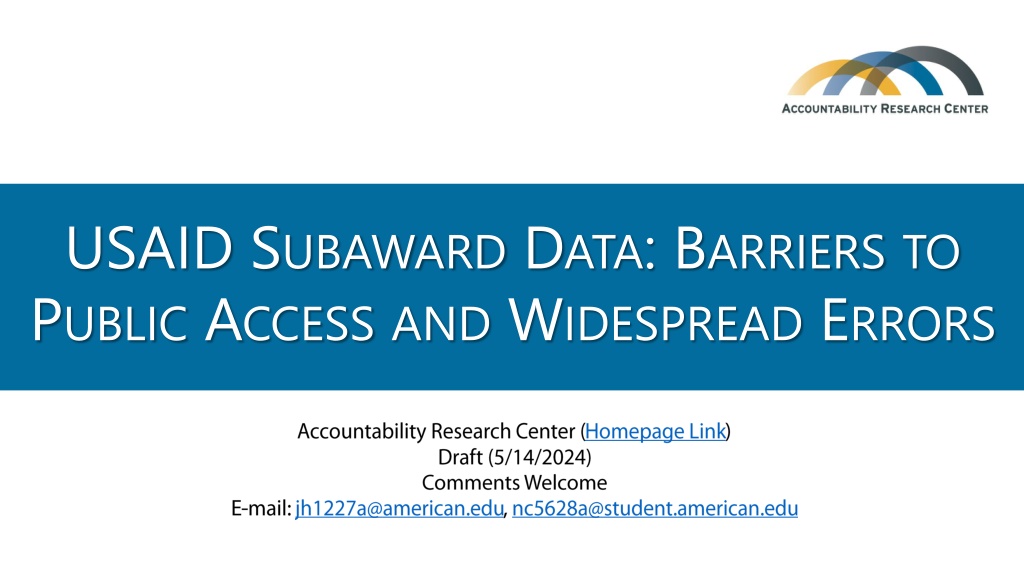 ACCOUNTABILITY RESEARCH CENTER

USAID SUBAWARD DATA: BARRIERS TO PUBLIC ACCESS AND WIDESPREAD ERRORS

Accountability Research Center (Homepage Link)
Draft (5/14/2024)
Comments Welcome
E-mail: jh1227a@american.edu, nc5628a@student.american.edu